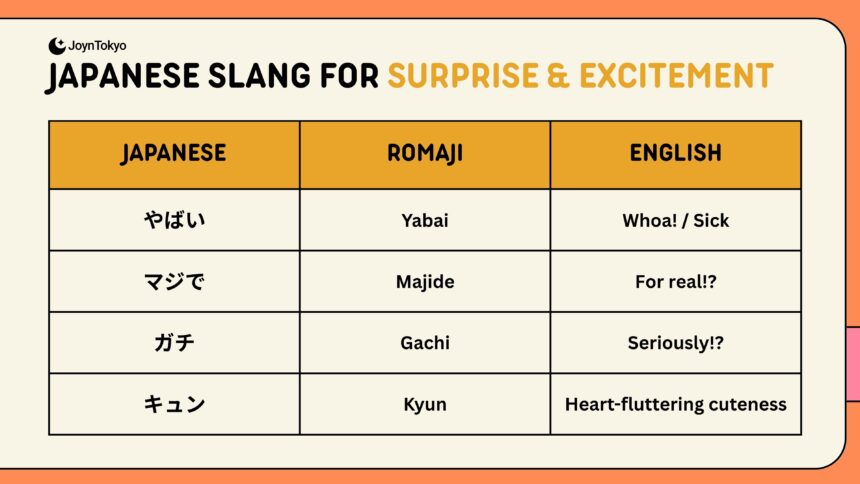 JoynTokyo

JAPANESE SLANG FOR SURPRISE & EXCITEMENT

| JAPANESE | ROMAJI | ENGLISH |
|---|---|---|
| やばい | Yabai | Whoa! / Sick |
| マジで | Majide | For real!? |
| ガチ | Gachi | Seriously!? |
| キュン | Kyun | Heart-fluttering cuteness |